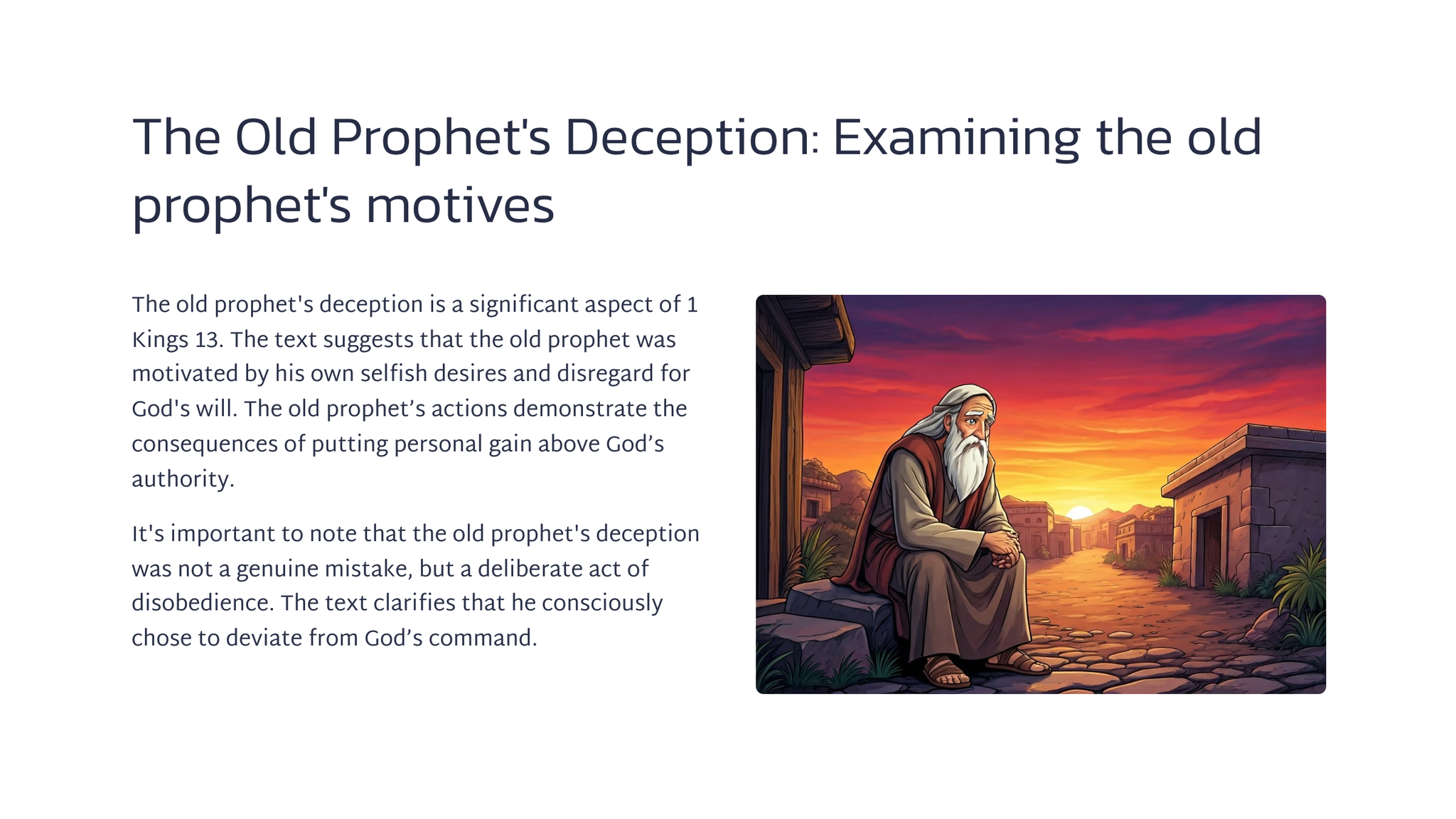 The Old Prophet's Deception: Examining the old prophet's motives

The old prophet's deception is a significant aspect of 1 Kings 13. The text suggests that the old prophet was motivated by his own selfish desires and disregard for God's will. The old prophet’s actions demonstrate the consequences of putting personal gain above God’s authority.

It's important to note that the old prophet's deception was not a genuine mistake, but a deliberate act of disobedience. The text clarifies that he consciously chose to deviate from God’s command.